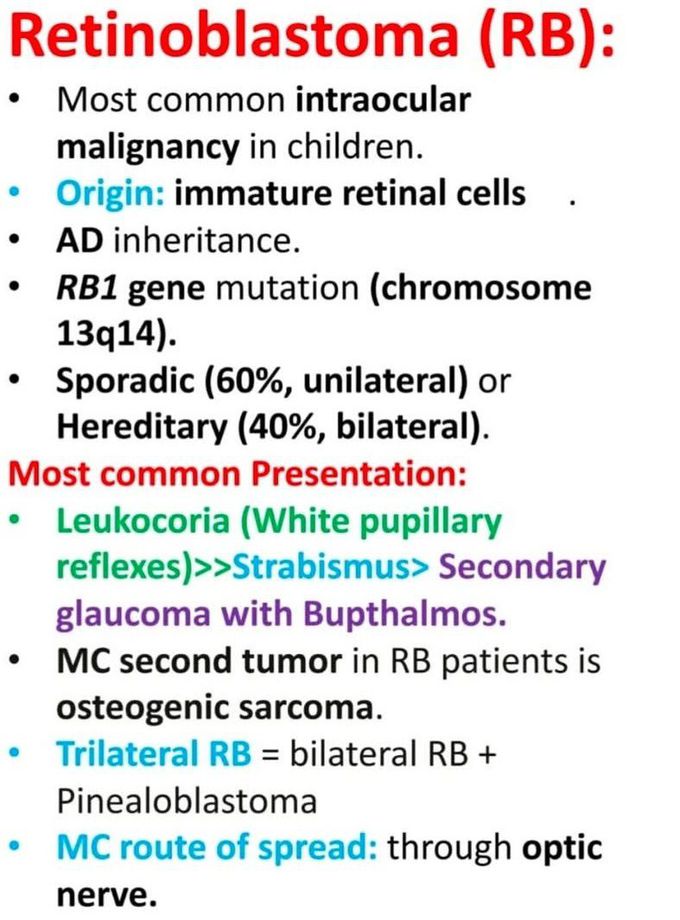 Retinoblastoma (RB):

• Most common intraocular malignancy in children.
• Origin: immature retinal cells .
• AD inheritance.
• RB1 gene mutation (chromosome 13q14).
• Sporadic (60%, unilateral) or Hereditary (40%, bilateral).

Most common Presentation:

• Leukocoria (White pupillary reflexes)>>Strabismus> Secondary glaucoma with Bupthalmos.
• MC second tumor in RB patients is osteogenic sarcoma.
• Trilateral RB = bilateral RB + Pinealoblastoma
• MC route of spread: through optic nerve.